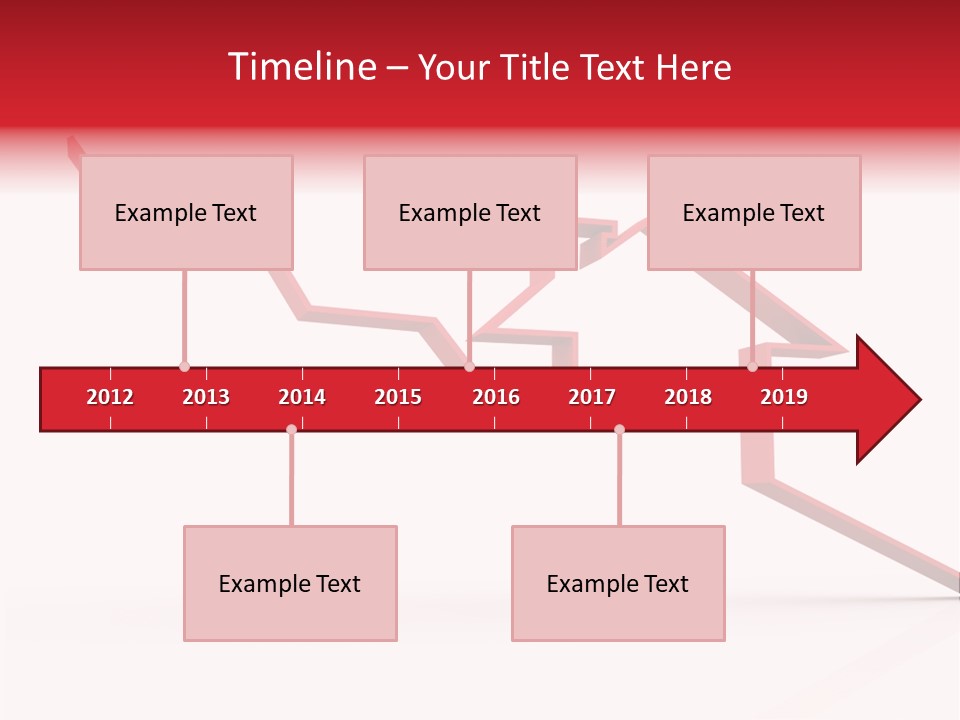 Timeline – Your Title Text Here

Example Text

Example Text

Example Text

2012 2013 2014 2015 2016 2017 2018 2019

Example Text

Example Text